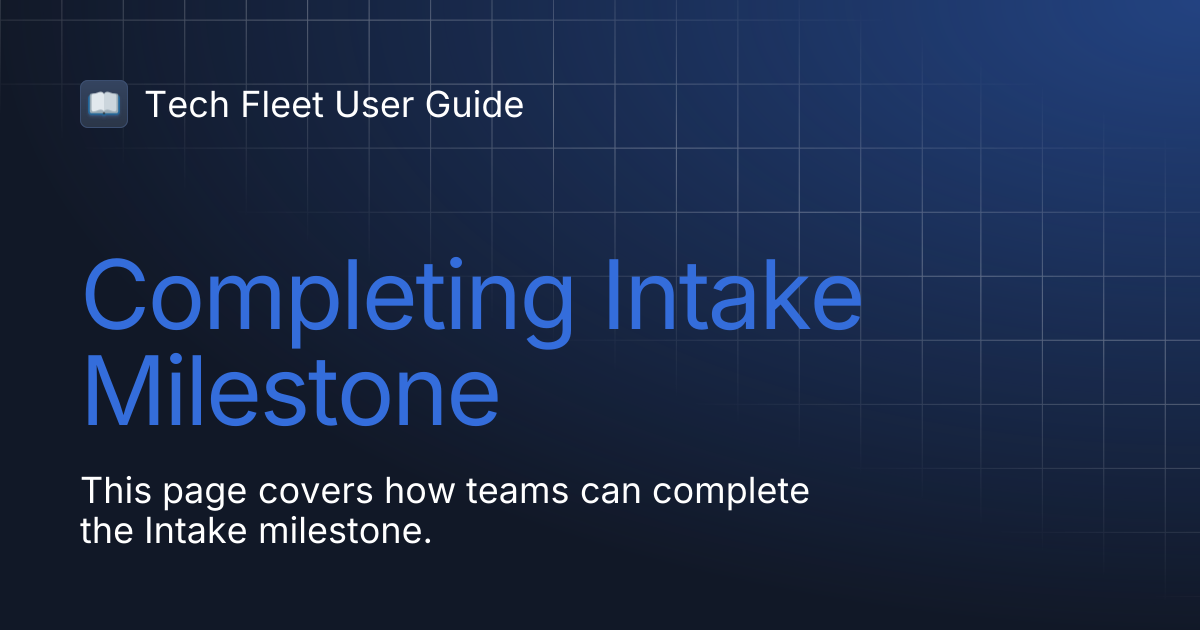 Tech Fleet User Guide

Completing Intake Milestone

This page covers how teams can complete the Intake milestone.